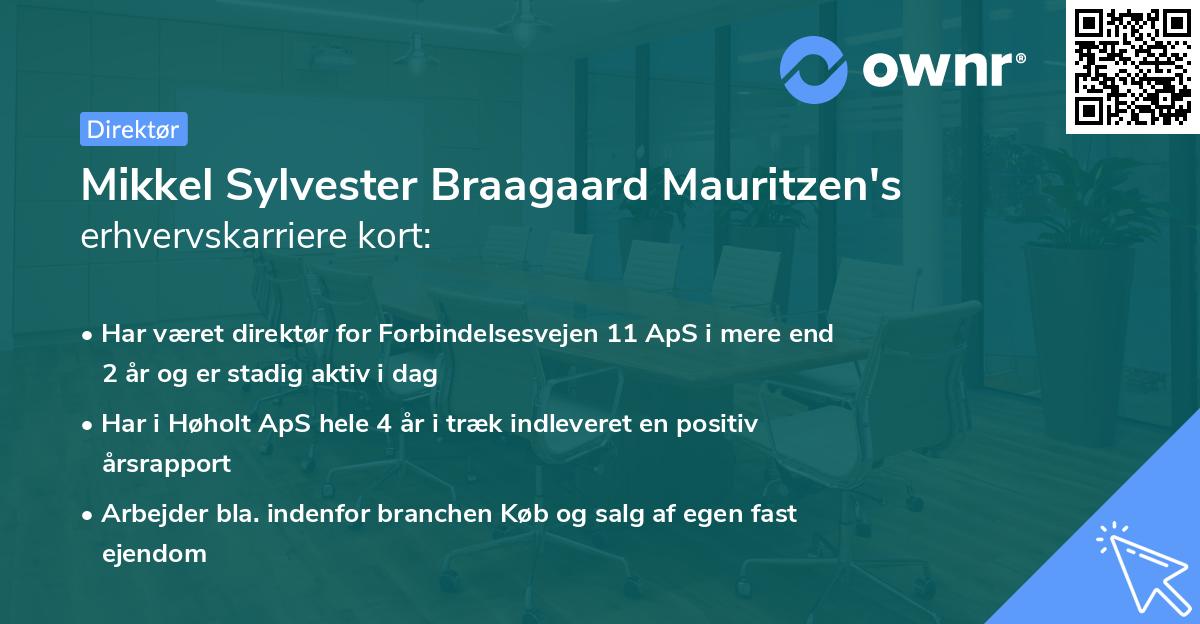 ownr®

Direktør

Mikkel Sylvester Braagaard Mauritzen's erhvervskarriere kort:

• Har været direktør for Forbindelsesvejen 11 ApS i mere end 2 år og er stadig aktiv i dag

• Har i Høholt ApS hele 4 år i træk indleveret en positiv årsrapport

• Arbejder bla. indenfor branchen Køb og salg af egen fast ejendom